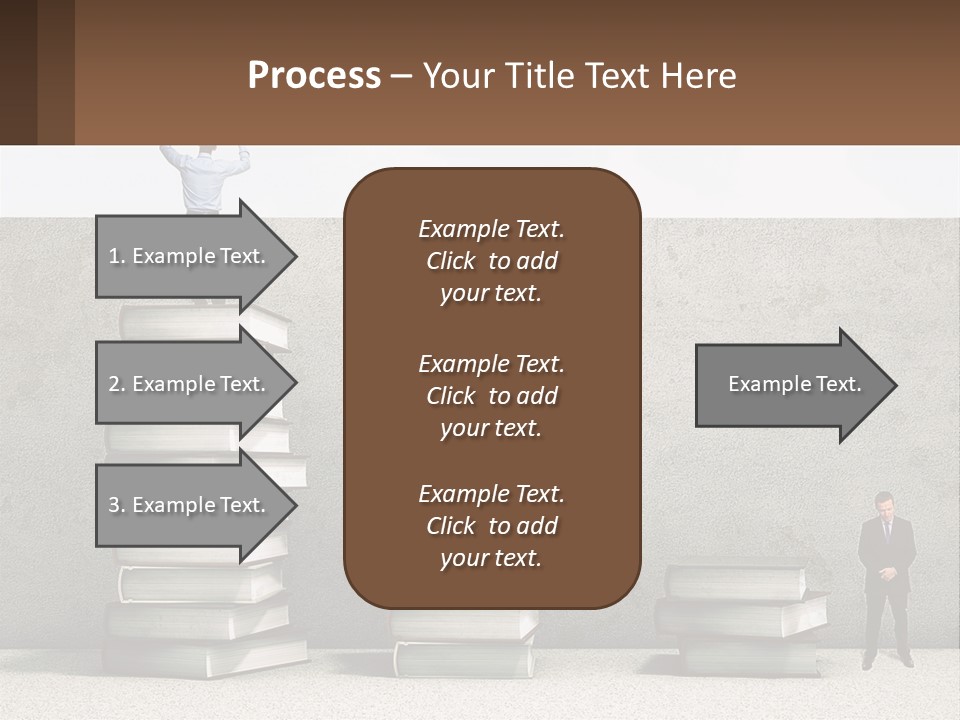 Process – Your Title Text Here

1. Example Text.

2. Example Text.

3. Example Text.

Example Text. Click to add your text.

Example Text. Click to add your text.

Example Text. Click to add your text.

Example Text.